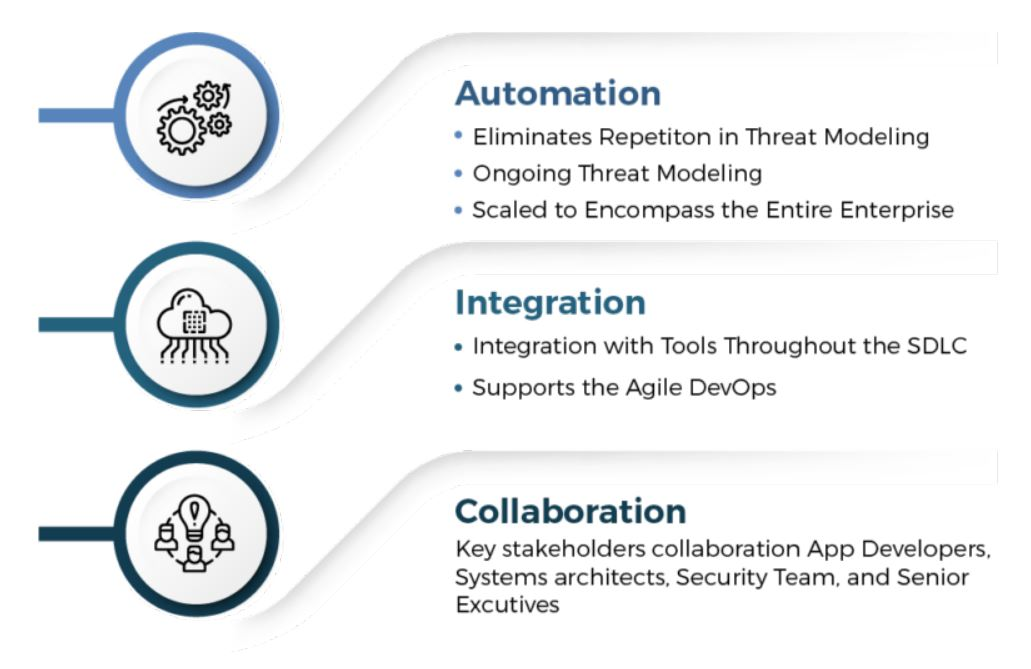 Automation

• Eliminates Repetiton in Threat Modeling
• Ongoing Threat Modeling
• Scaled to Encompass the Entire Enterprise

Integration

• Integration with Tools Throughout the SDLC
• Supports the Agile DevOps

Collaboration

Key stakeholders collaboration App Developers, Systems architects, Security Team, and Senior Excutives